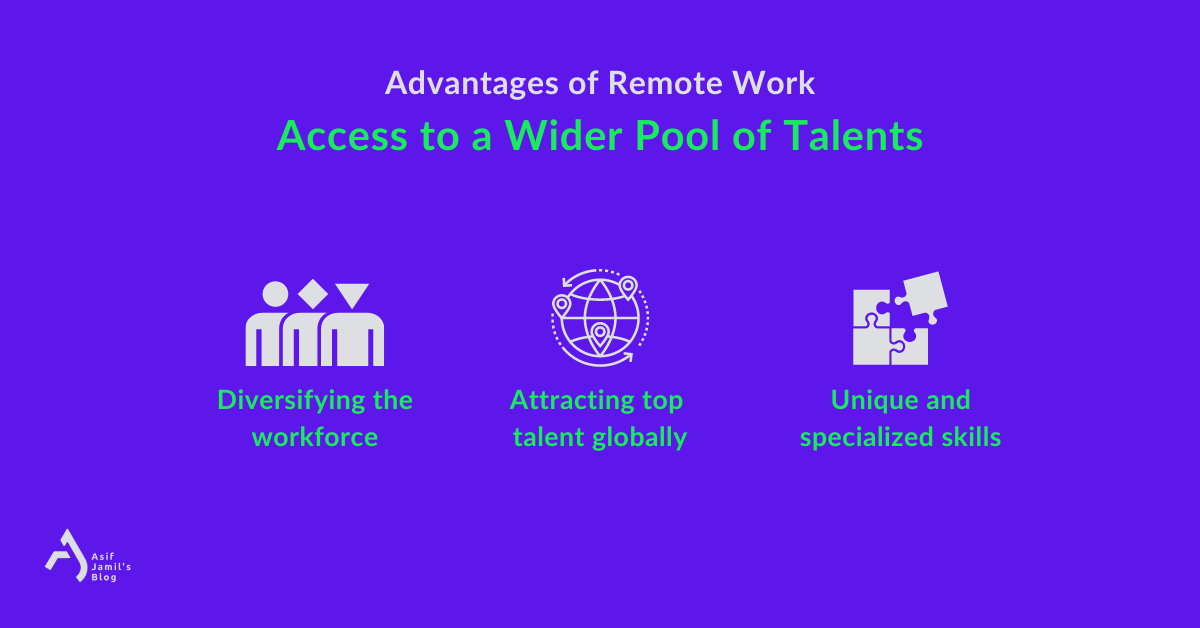 Advantages of Remote Work

Access to a Wider Pool of Talents

Diversifying the workforce

Attracting top talent globally

Unique and specialized skills

Asif Jamil's Blog